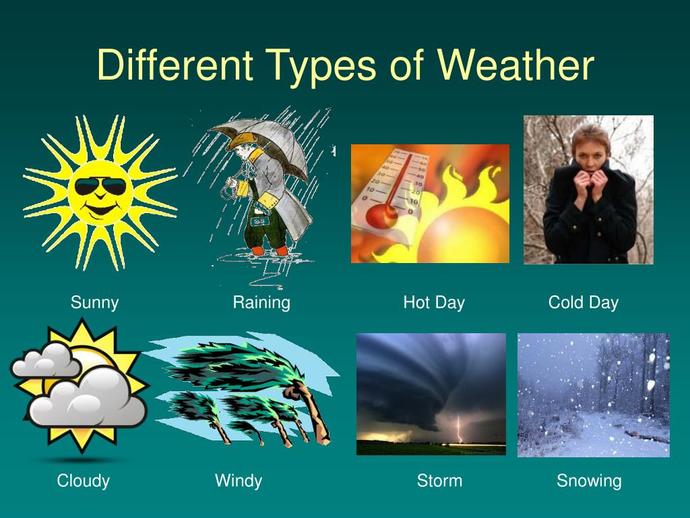 Different Types of Weather

Sunny

Raining

Hot Day

Cold Day

Cloudy

Windy

Storm

Snowing